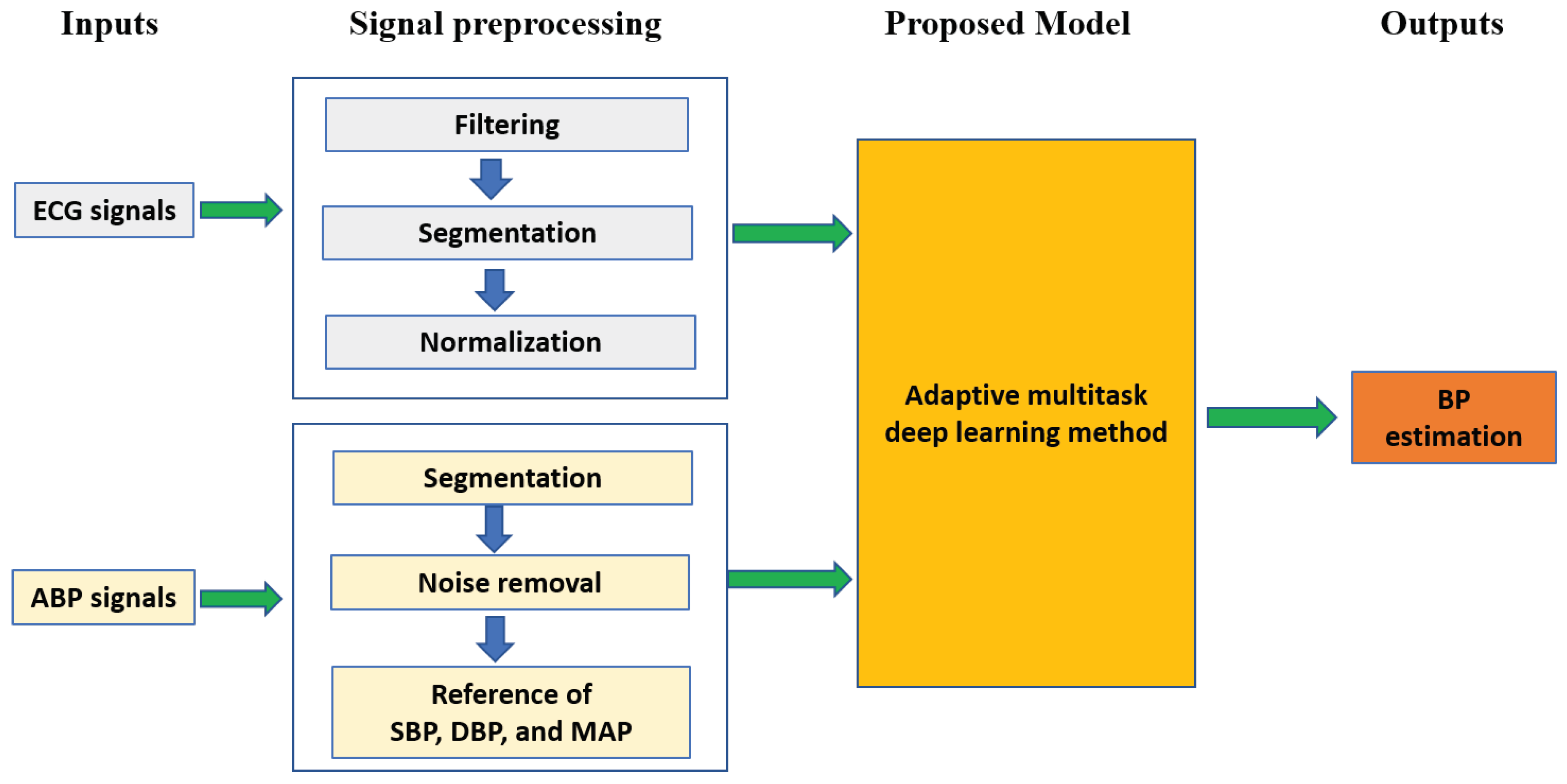 Inputs

Signal preprocessing

Proposed Model

Outputs

ECG signals

Filtering

Segmentation

Normalization

ABP signals

Segmentation

Noise removal

Reference of SBP, DBP, and MAP

Adaptive multitask deep learning method

BP estimation